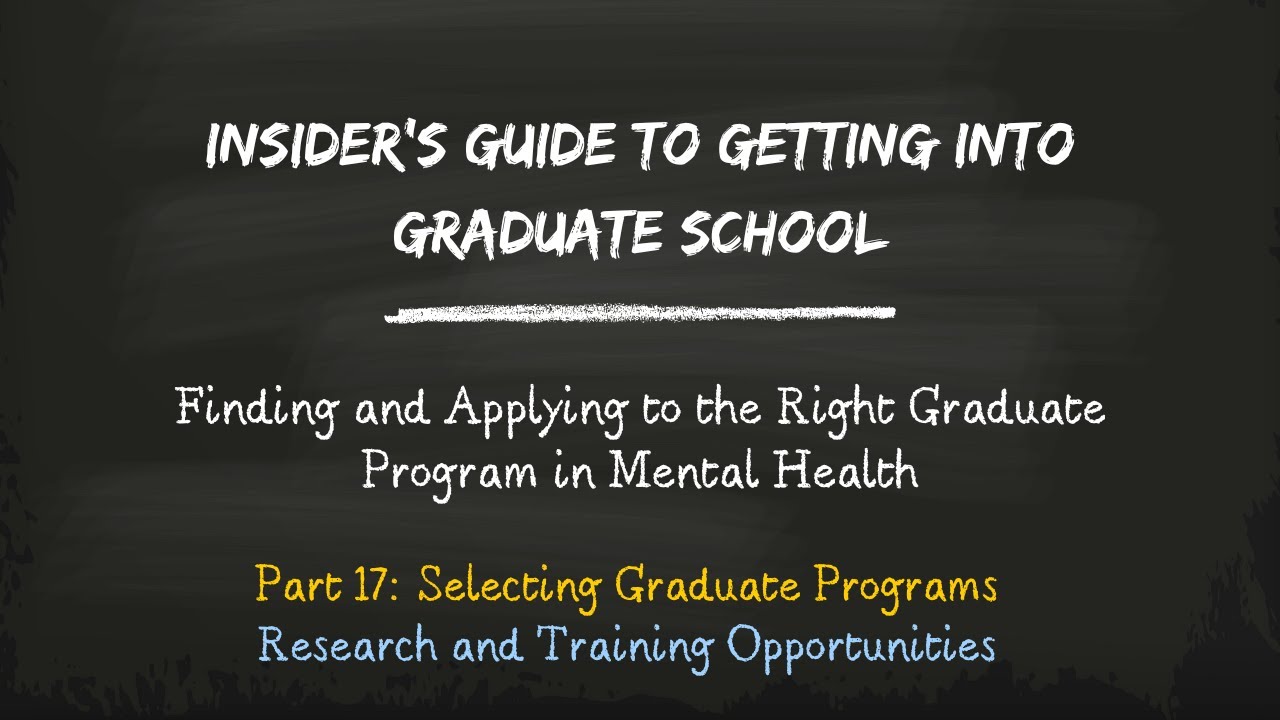 INSIDER'S GUIDE TO GETTING INTO GRADUATE SCHOOL

Finding and Applying to the Right Graduate Program in Mental Health

Part 17: Selecting Graduate Programs
Research and Training Opportunities